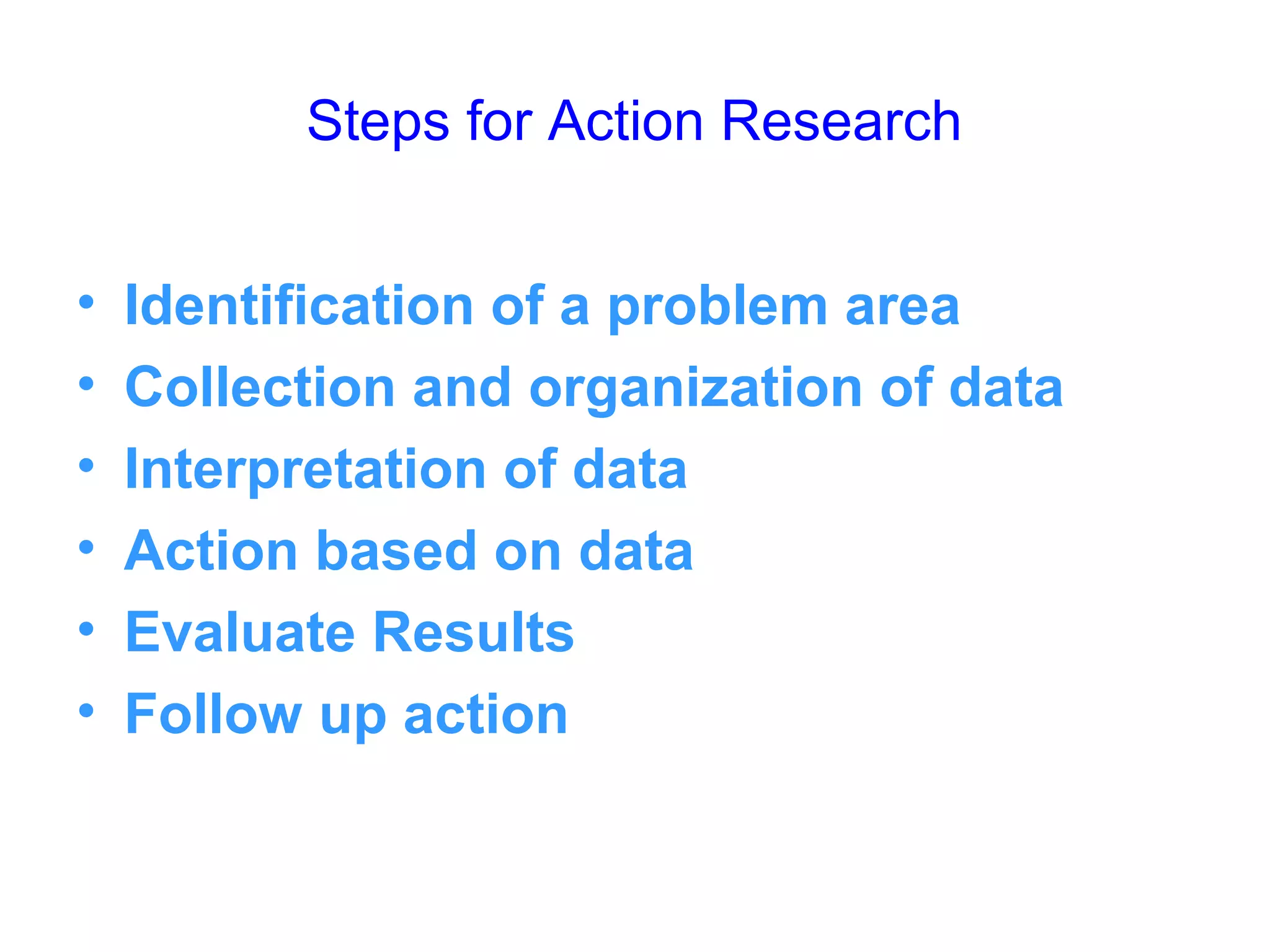 Steps for Action Research

• Identification of a problem area
• Collection and organization of data
• Interpretation of data
• Action based on data
• Evaluate Results
• Follow up action